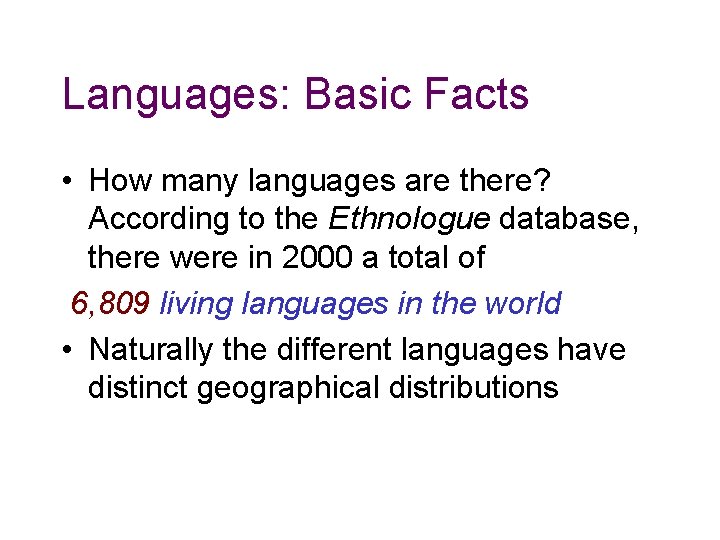 Languages: Basic Facts

• How many languages are there? According to the Ethnologue database, there were in 2000 a total of

6,809 living languages in the world

• Naturally the different languages have distinct geographical distributions